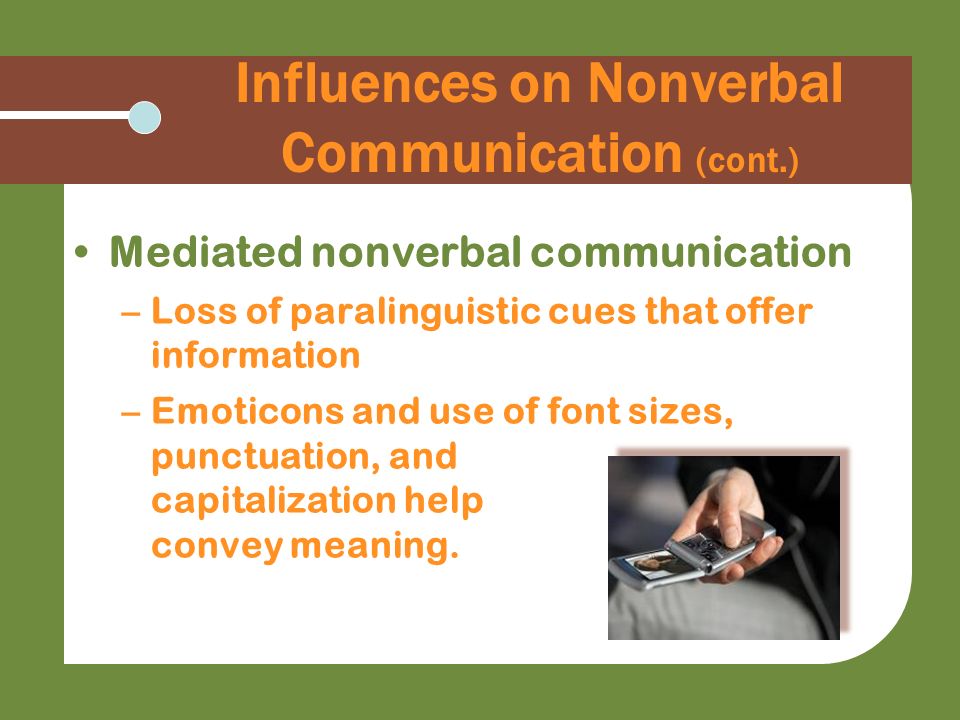 Influences on Nonverbal Communication (cont.)

• Mediated nonverbal communication

– Loss of paralinguistic cues that offer information

– Emoticons and use of font sizes, punctuation, and capitalization help convey meaning.